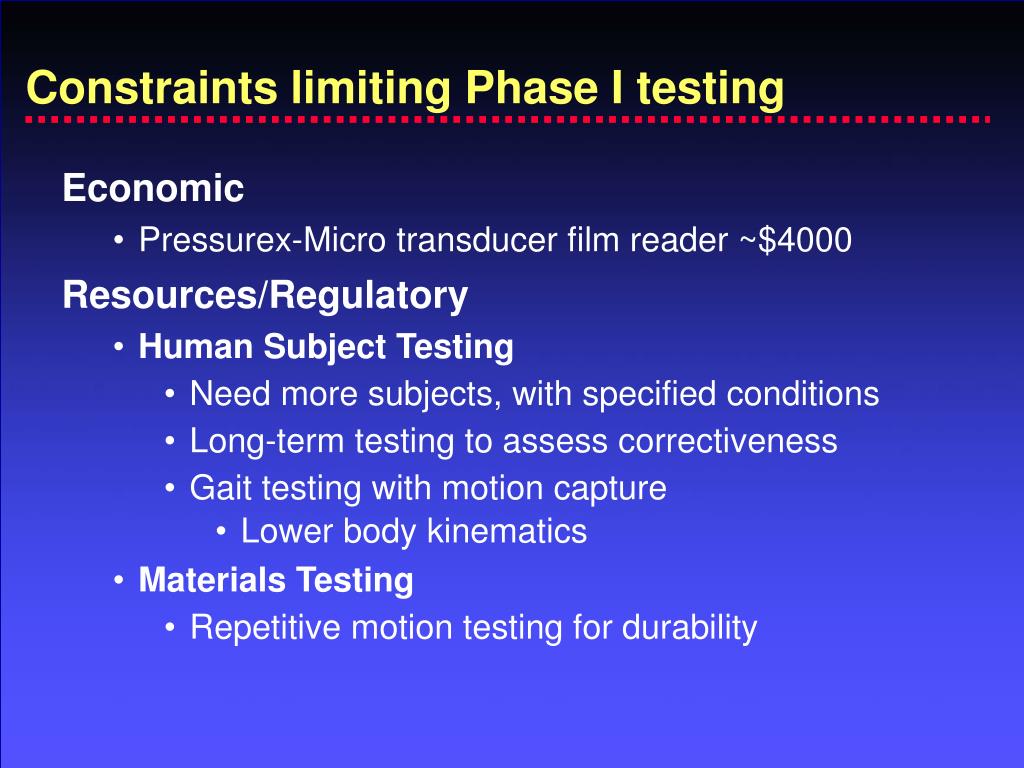 Constraints limiting Phase I testing

Economic

• Pressurex-Micro transducer film reader ~\$4000

Resources/Regulatory

• Human Subject Testing

• Need more subjects, with specified conditions

• Long-term testing to assess correctiveness

• Gait testing with motion capture

• Lower body kinematics

• Materials Testing

• Repetitive motion testing for durability